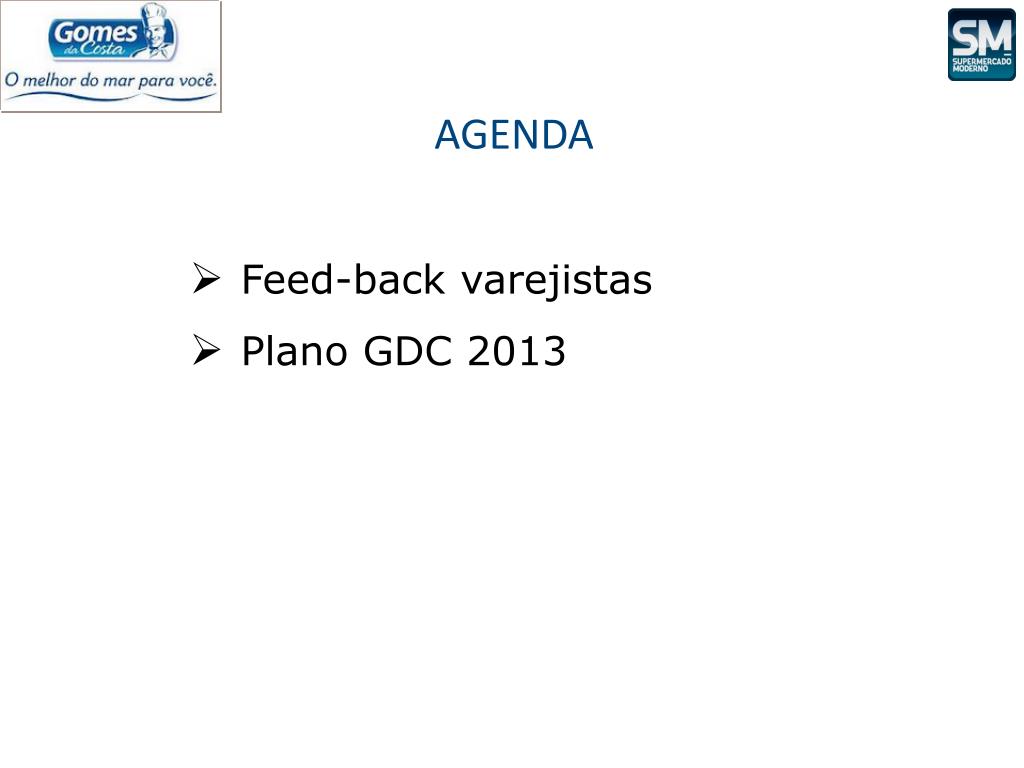 Gomes da Costa
O melhor do mar para você.

SM
SUPERMERCADO MODERNO

AGENDA

➢ Feed-back varejistas
➢ Plano GDC 2013